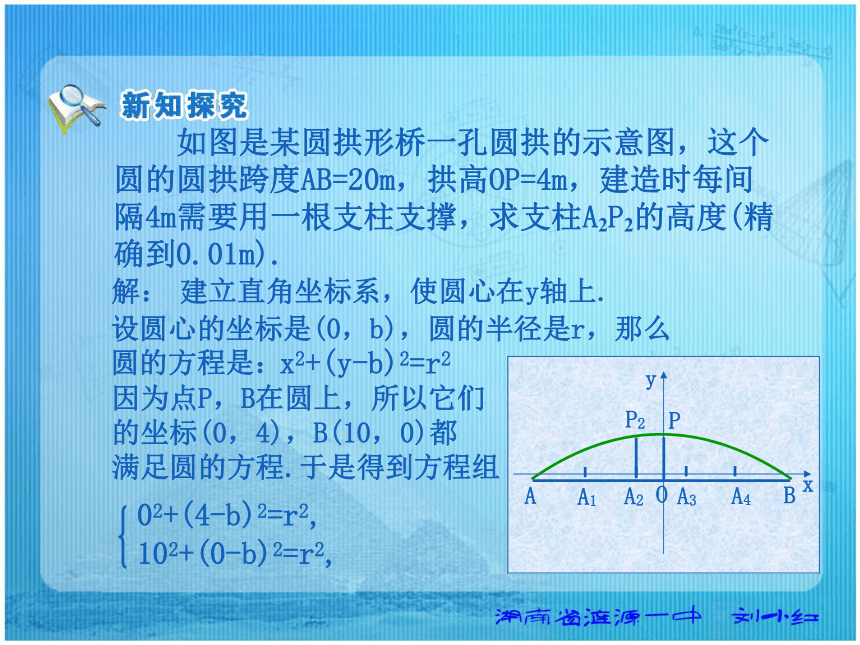 新知探究

如图是某圆拱形桥一孔圆拱的示意图，这个圆的圆拱跨度AB=20m，拱高OP=4m，建造时每间隔4m需要用一根支柱支撑，求支柱$A_2P_2$的高度(精确到0.01m).

解： 建立直角坐标系，使圆心在y轴上.
设圆心的坐标是(0，b)，圆的半径是r，那么圆的方程是：$x^2+(y-b)^2=r^2$
因为点P，B在圆上，所以它们的坐标(0，4)，B(10，0)都满足圆的方程.于是得到方程组

$\begin{cases} 0^2+(4-b)^2=r^2, \\ 10^2+(0-b)^2=r^2, \end{cases}$

y
$P_2$ P
A $A_1$ $A_2$ O $A_3$ $A_4$ B x

湖南省涟源一中 刘小红